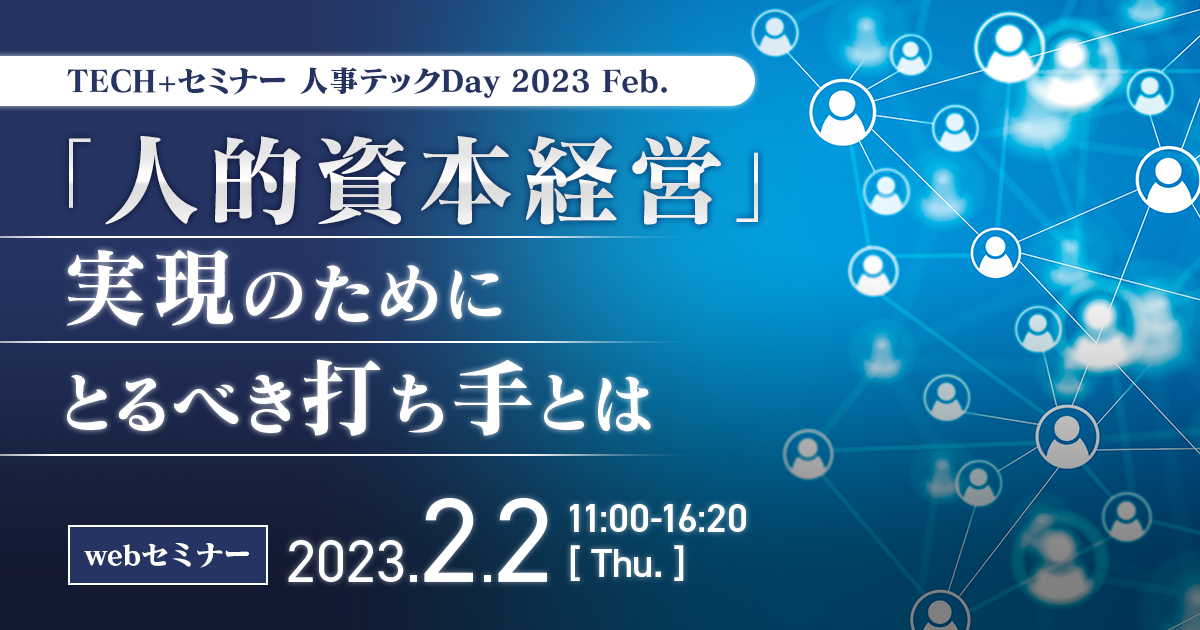 TECH+セミナー 人事テックDay 2023 Feb.

「人的資本経営」
実現のために
とるべき打ち手とは

webセミナー

2023.2.2 11:00-16:20 [ Thu. ]